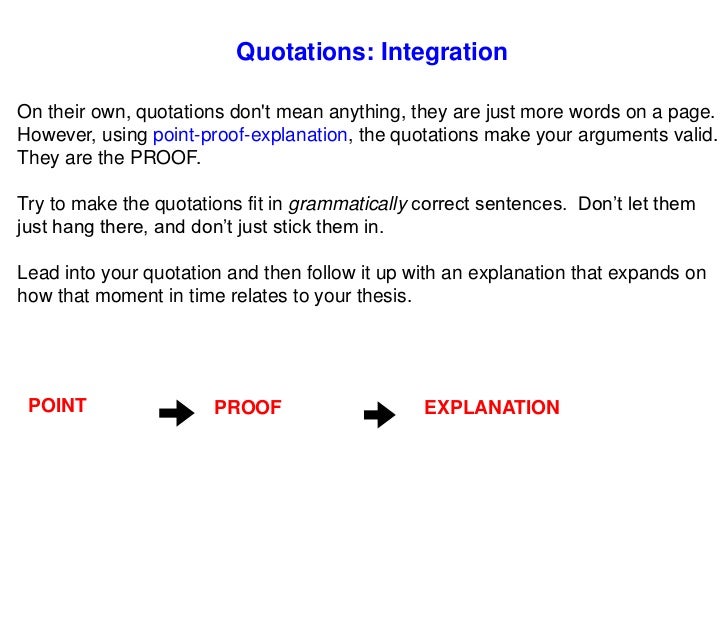 Quotations: Integration

On their own, quotations don't mean anything, they are just more words on a page. However, using point-proof-explanation, the quotations make your arguments valid. They are the PROOF.

Try to make the quotations fit in grammatically correct sentences. Don’t let them just hang there, and don’t just stick them in.

Lead into your quotation and then follow it up with an explanation that expands on how that moment in time relates to your thesis.

POINT → PROOF → EXPLANATION